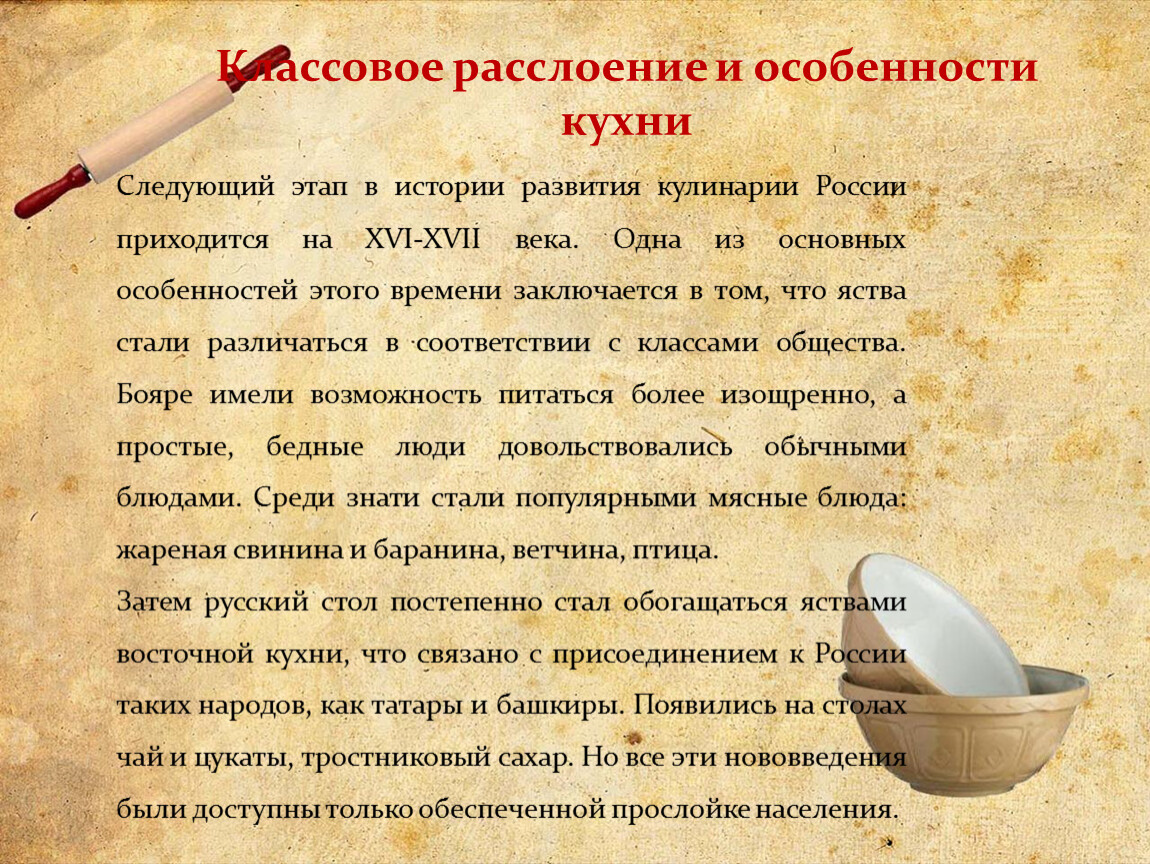 Классовое расслоение и особенности кухни

Следующий этап в истории развития кулинарии России приходится на XVI-XVII века. Одна из основных особенностей этого времени заключается в том, что яства стали различаться в соответствии с классами общества. Бояре имели возможность питаться более изощренно, а простые, бедные люди довольствовались обычными блюдами. Среди знати стали популярными мясные блюда: жареная свинина и баранина, ветчина, птица.

Затем русский стол постепенно стал обогащаться яствами восточной кухни, что связано с присоединением к России таких народов, как татары и башкиры. Появились на столах чай и цукаты, тростниковый сахар. Но все эти нововведения были доступны только обеспеченной прослойке населения.